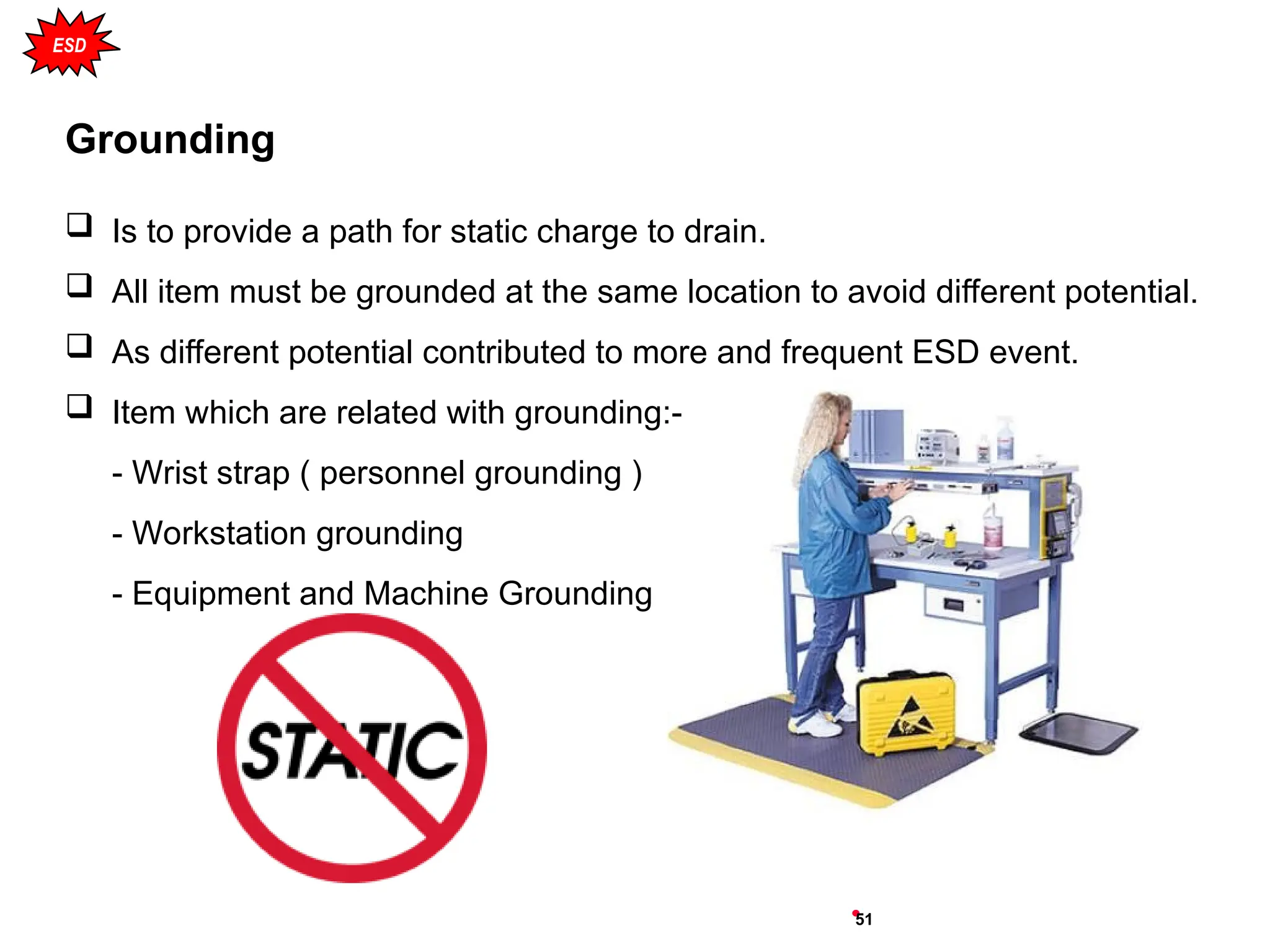 ESD

Grounding

❑ Is to provide a path for static charge to drain.

❑ All item must be grounded at the same location to avoid different potential.

❑ As different potential contributed to more and frequent ESD event.

❑ Item which are related with grounding:-

- Wrist strap ( personnel grounding )

- Workstation grounding

- Equipment and Machine Grounding

STATIC

51